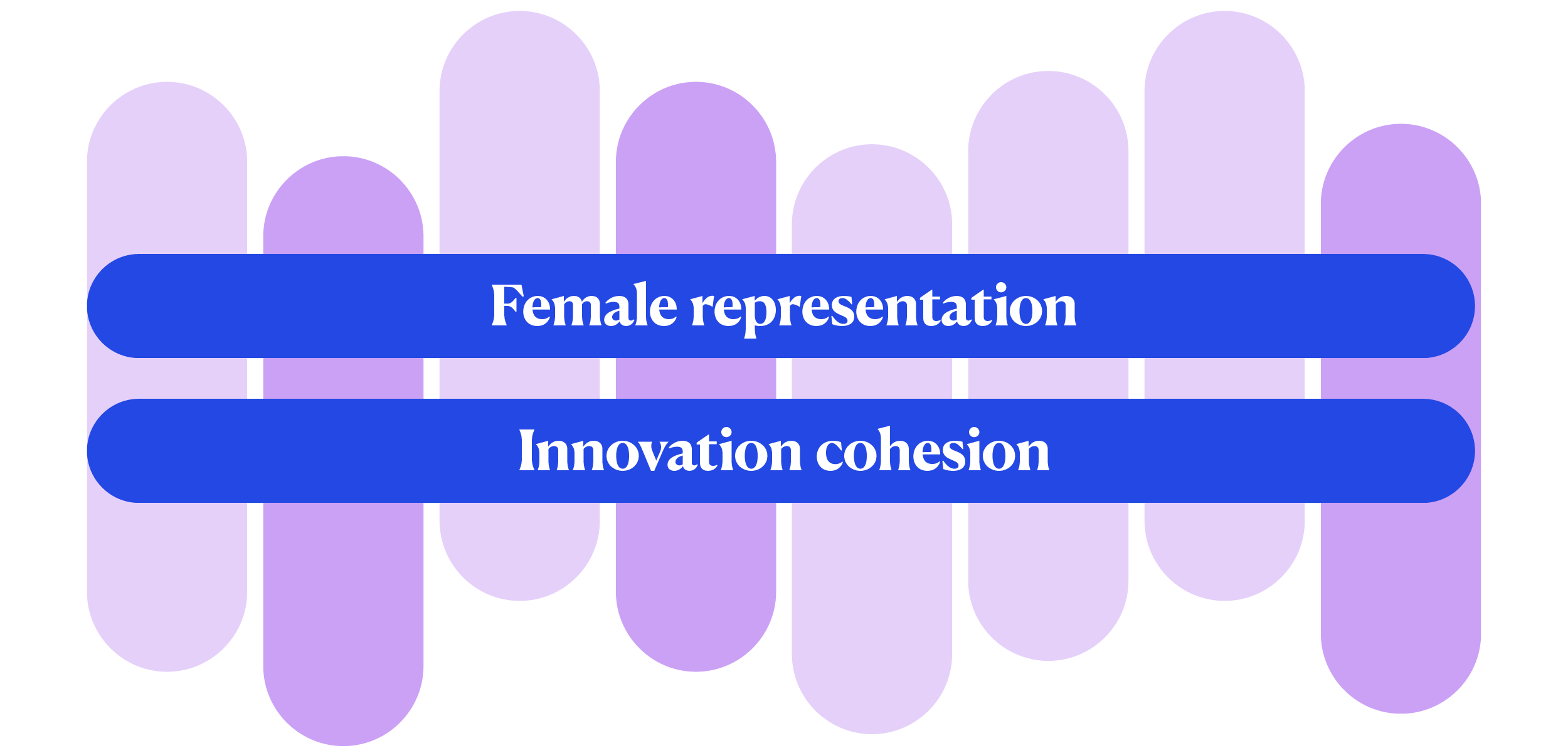 Female representation

Innovation cohesion